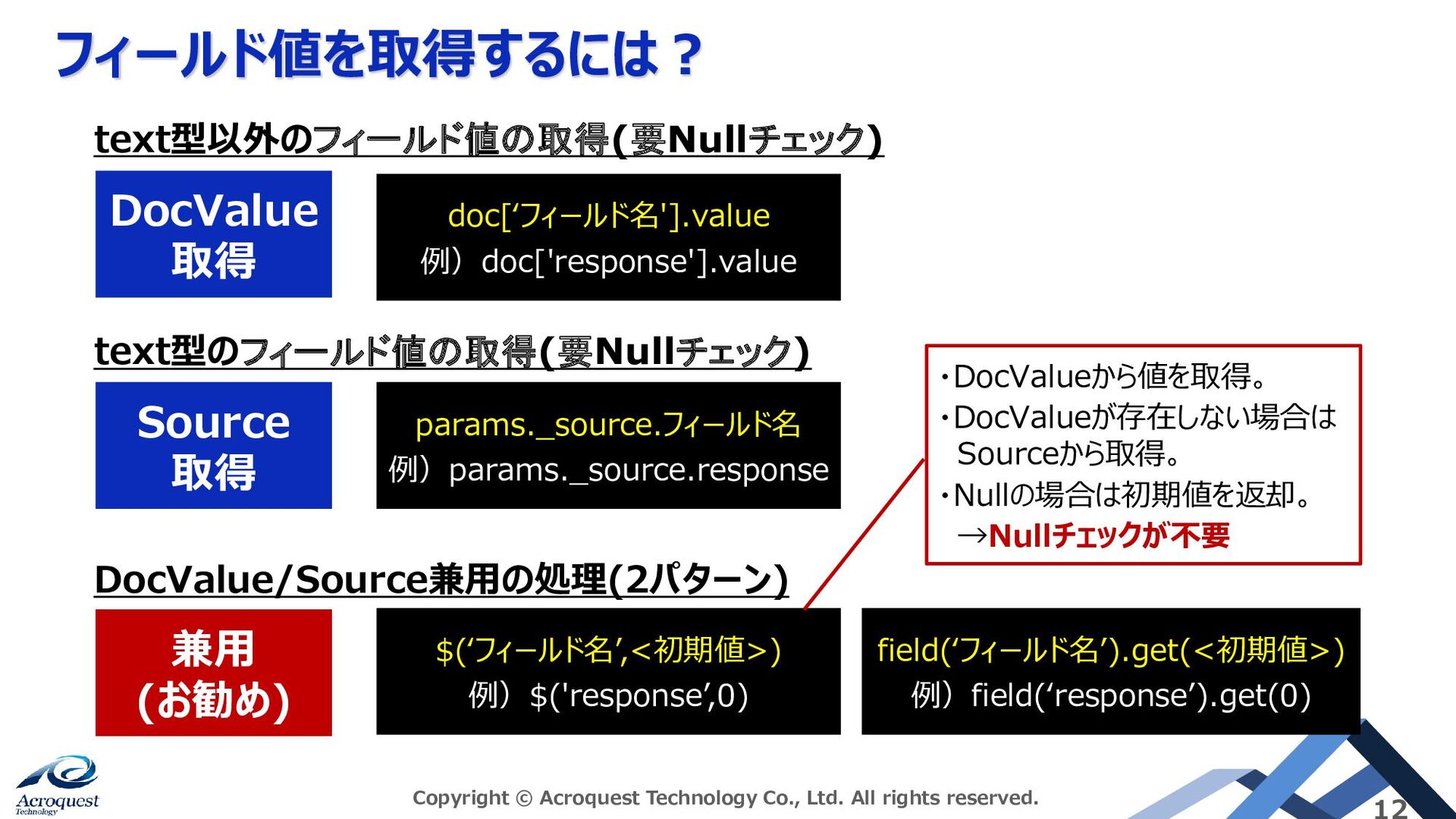 フィールド値を取得するには？

text型以外のフィールド値の取得(要Nullチェック)

DocValue
取得

doc[‘フィールド名'].value
例）doc['response'].value

text型のフィールド値の取得(要Nullチェック)

Source
取得

params._source.フィールド名
例）params._source.response

・DocValueから値を取得。
・DocValueが存在しない場合は Sourceから取得。
・Nullの場合は初期値を返却。
→Nullチェックが不要

DocValue/Source兼用の処理(2パターン)

兼用
(お勧め)

$(‘フィールド名’,<初期値>)
例）$('response’,0)

field(‘フィールド名’).get(<初期値>)
例）field(‘response’).get(0)

Acroquest Technology

Copyright © Acroquest Technology Co., Ltd. All rights reserved.

12